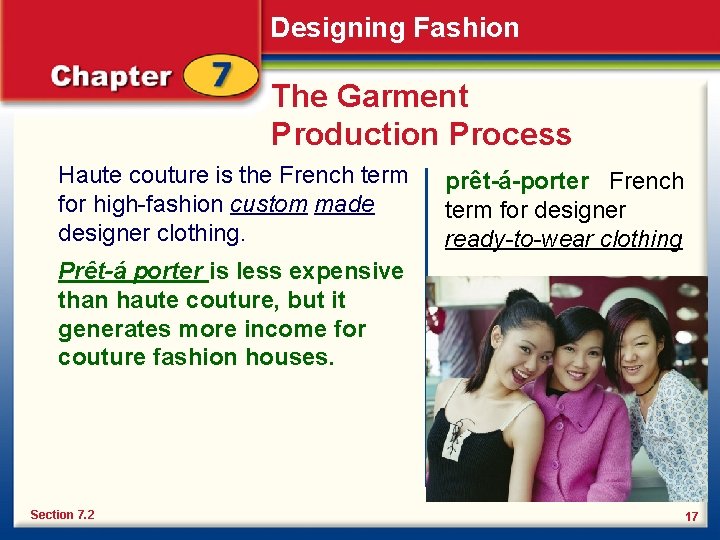 Designing Fashion

Chapter 7

The Garment Production Process

Haute couture is the French term for high-fashion custom made designer clothing.

Prêt-á porter is less expensive than haute couture, but it generates more income for couture fashion houses.

prêt-á-porter French term for designer ready-to-wear clothing

Section 7.2

17